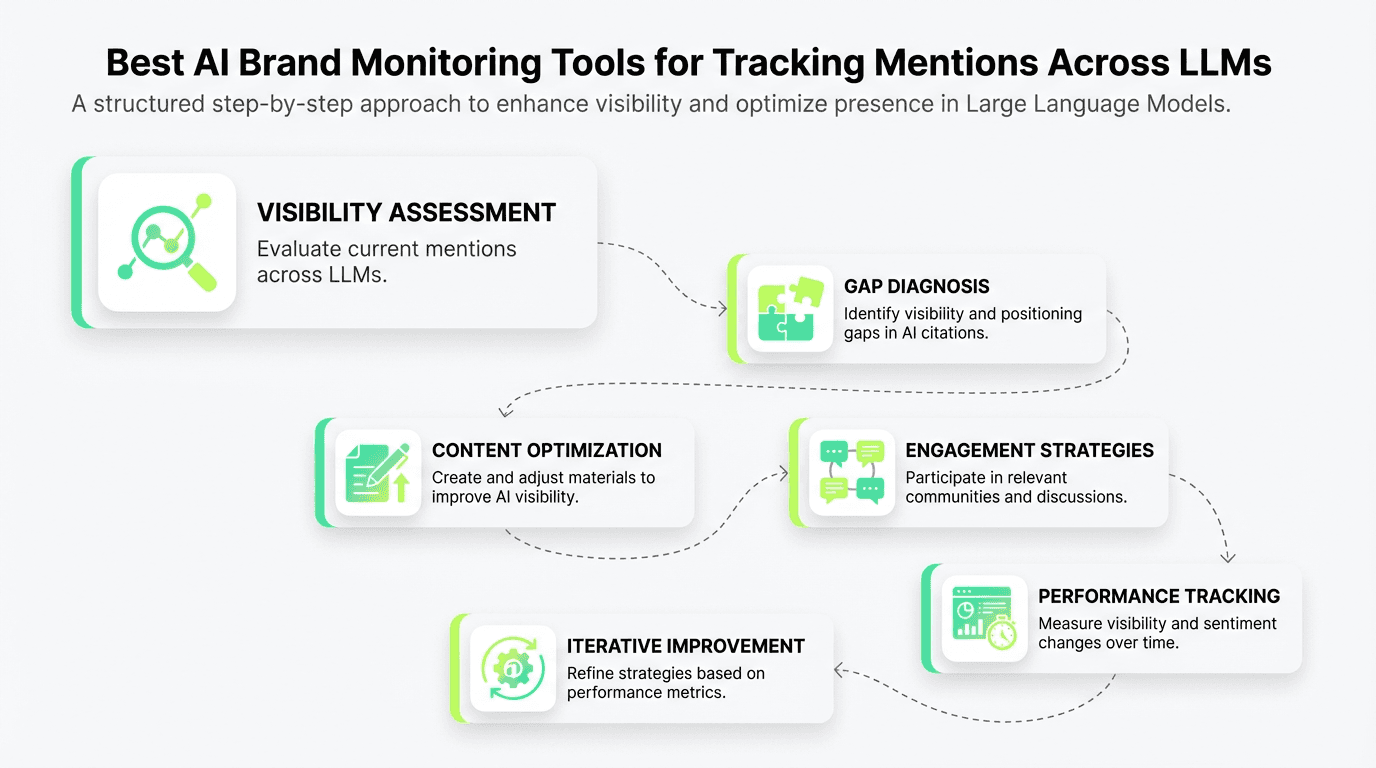 Best AI Brand Monitoring Tools for Tracking Mentions Across LLMs

A structured step-by-step approach to enhance visibility and optimize presence in Large Language Models.

VISIBILITY ASSESSMENT
Evaluate current mentions across LLMs.

GAP DIAGNOSIS
Identify visibility and positioning gaps in AI citations.

CONTENT OPTIMIZATION
Create and adjust materials to improve AI visibility.

ENGAGEMENT STRATEGIES
Participate in relevant communities and discussions.

PERFORMANCE TRACKING
Measure visibility and sentiment changes over time.

ITERATIVE IMPROVEMENT
Refine strategies based on performance metrics.